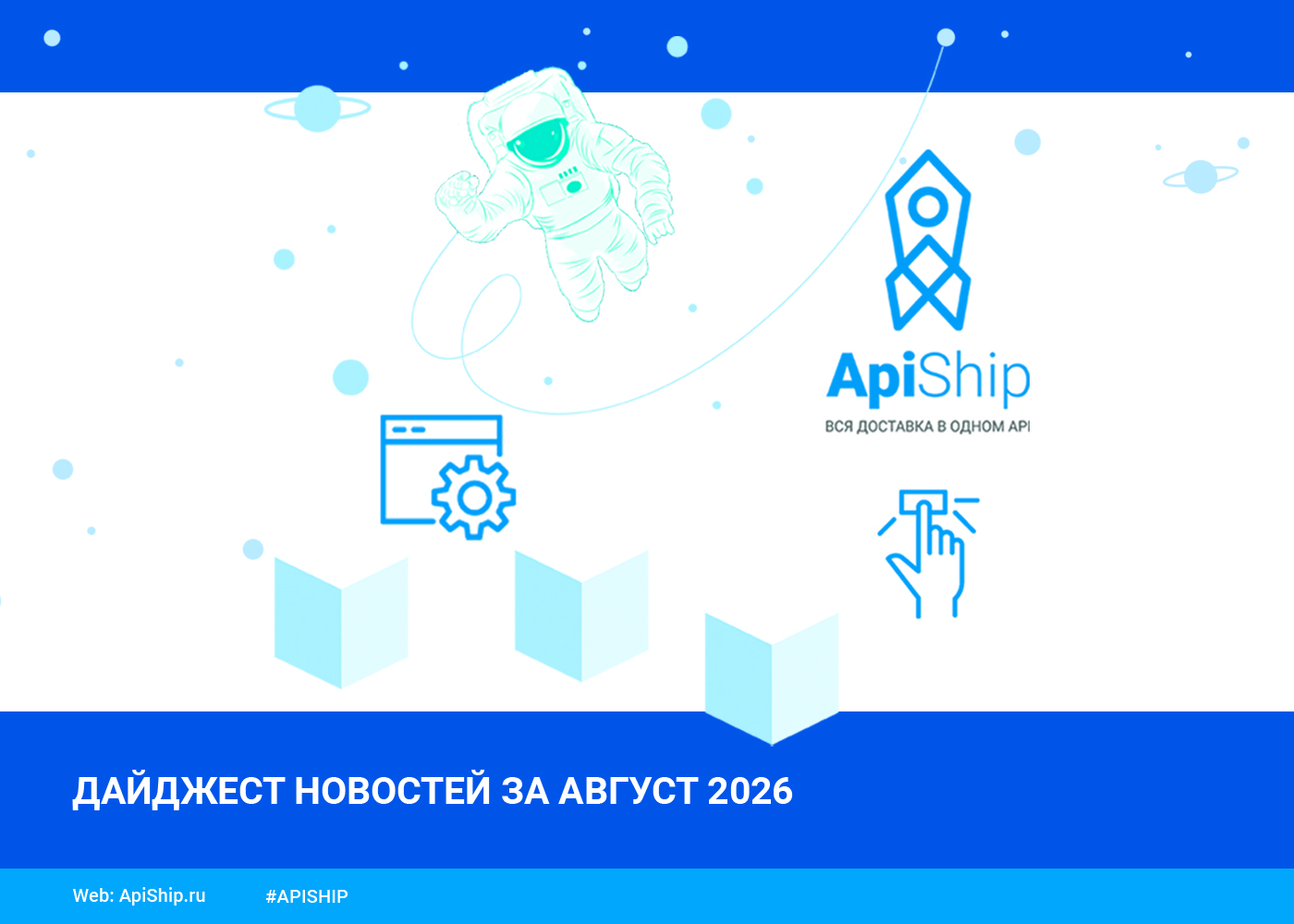 ApiShip
ВСЯ ДОСТАВКА В ОДНОМ API

ДАЙДЖЕСТ НОВОСТЕЙ ЗА АВГУСТ 2026

Web: ApiShip.ru #APISHIP